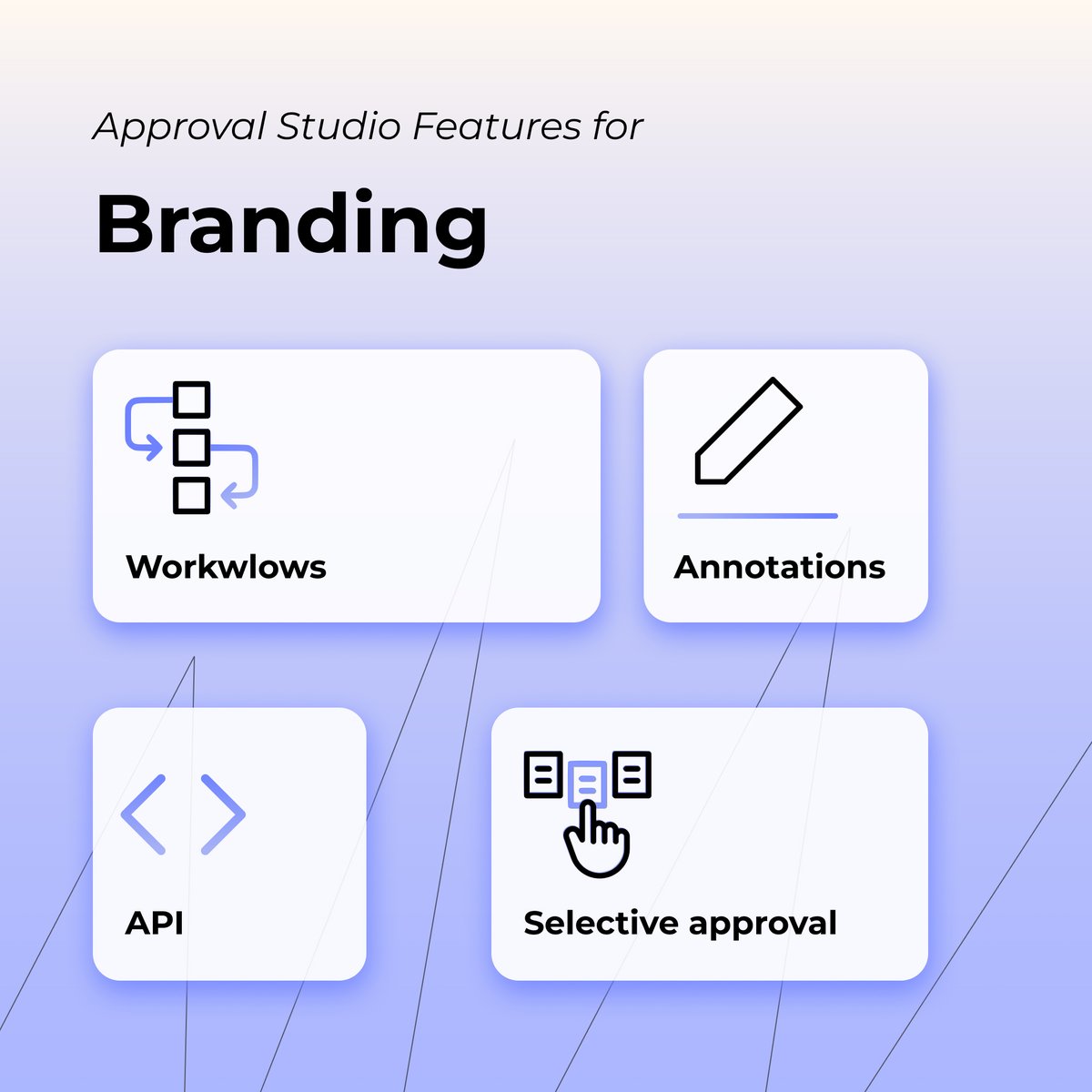 Approval Studio Features for

Branding

Workwlows

Annotations

API

Selective approval